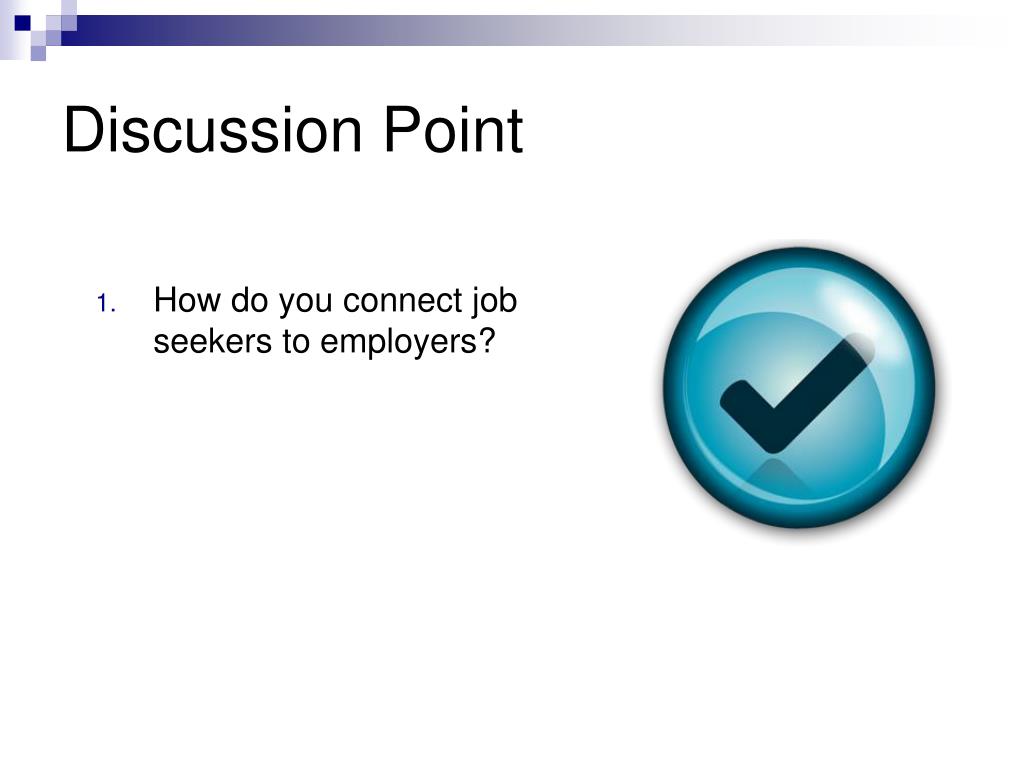 Discussion Point

1. How do you connect job seekers to employers?